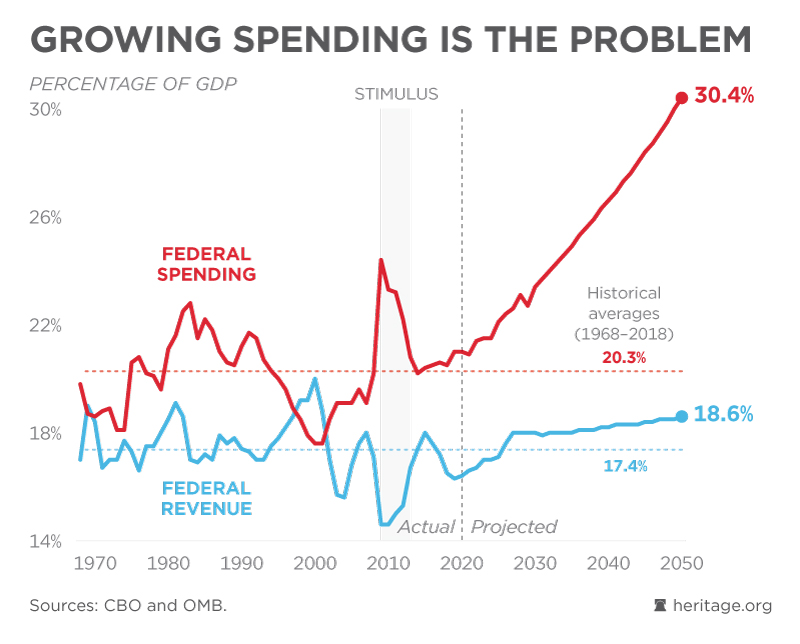 GROWING SPENDING IS THE PROBLEM

PERCENTAGE OF GDP

STIMULUS

30%

26%

22%

18%

14%

30.4%

FEDERAL SPENDING

Historical averages (1968–2018)

20.3%

18.6%

17.4%

FEDERAL REVENUE

Actual

Projected

1970 1980 1990 2000 2010 2020 2030 2040 2050

Sources: CBO and OMB.

heritage.org